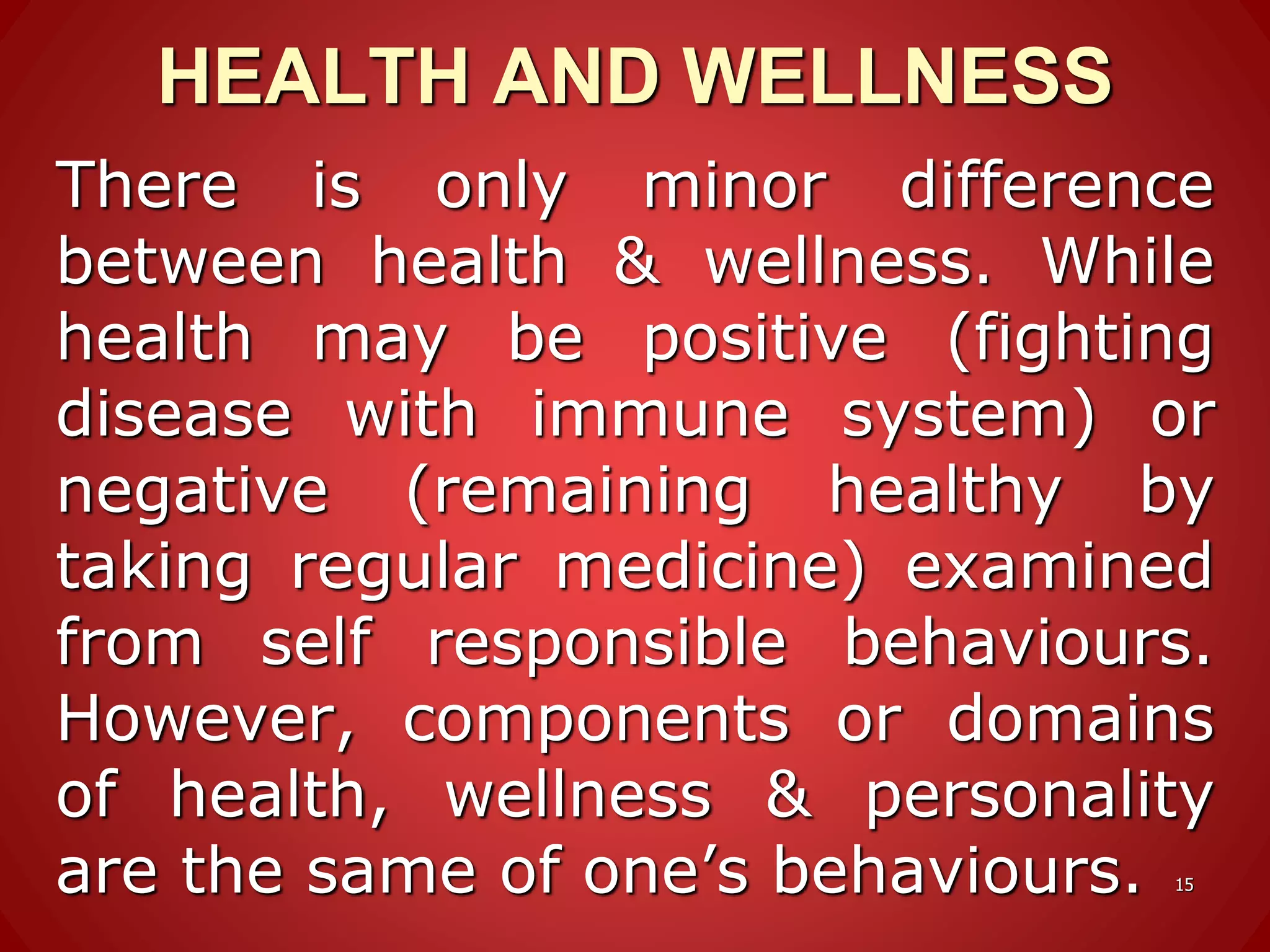 HEALTH AND WELLNESS

There is only minor difference between health & wellness. While health may be positive (fighting disease with immune system) or negative (remaining healthy by taking regular medicine) examined from self responsible behaviours. However, components or domains of health, wellness & personality are the same of one’s behaviours.

15